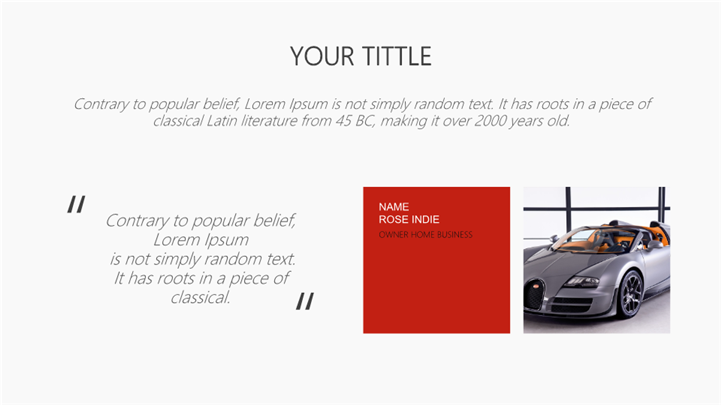 YOUR TITTLE

Contrary to popular belief, Lorem Ipsum is not simply random text. It has roots in a piece of classical Latin literature from 45 BC, making it over 2000 years old.

"

Contrary to popular belief, Lorem Ipsum is not simply random text. It has roots in a piece of classical.

"

NAME
ROSE INDIE
OWNER HOME BUSINESS